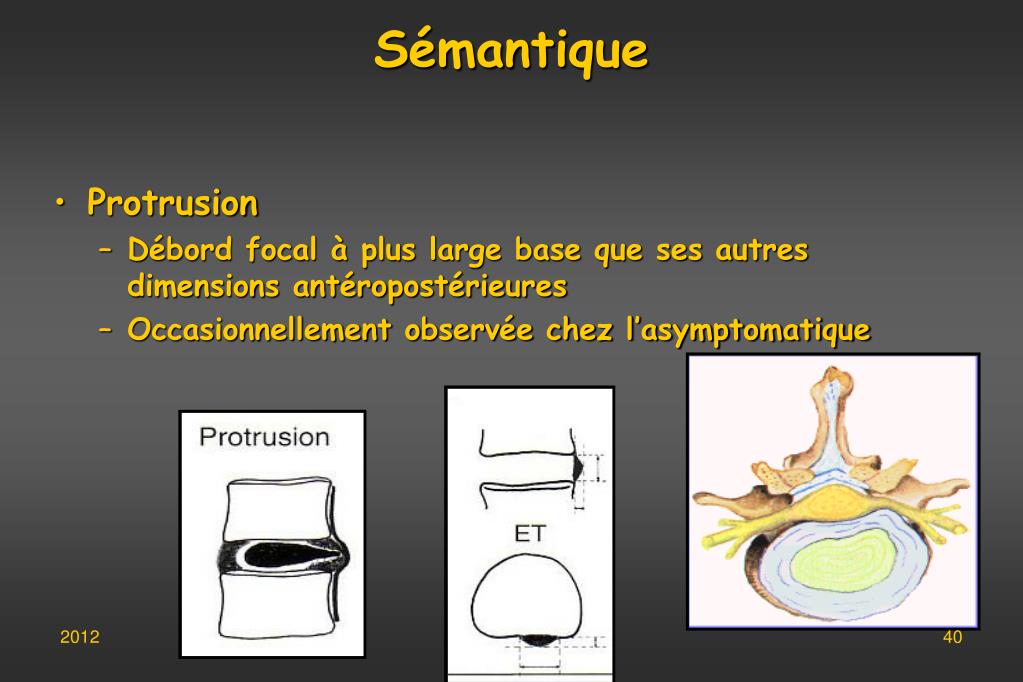 Sémantique

• Protrusion
– Débord focal à plus large base que ses autres dimensions antéropostérieures
– Occasionnellement observée chez l'asymptomatique

Protrusion

ET

2012

40